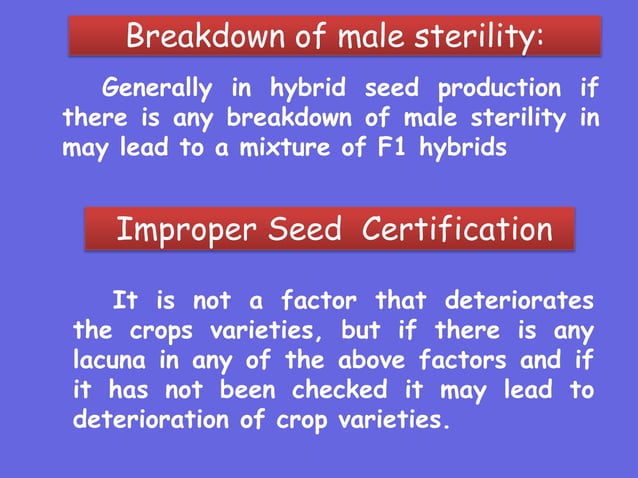 Breakdown of male sterility:

Generally in hybrid seed production if there is any breakdown of male sterility in may lead to a mixture of F1 hybrids

Improper Seed Certification

It is not a factor that deteriorates the crops varieties, but if there is any lacuna in any of the above factors and if it has not been checked it may lead to deterioration of crop varieties.